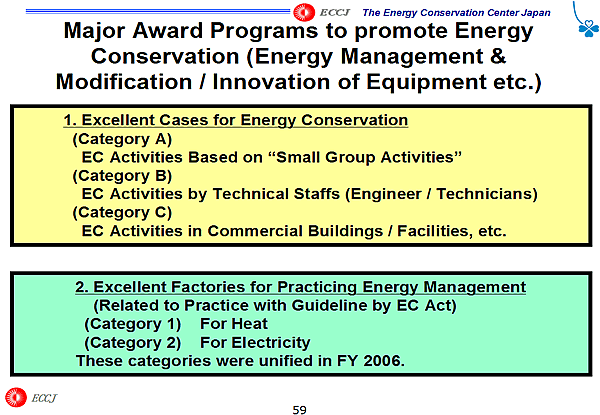 ECCJ The Energy Conservation Center Japan

Major Award Programs to promote Energy Conservation (Energy Management & Modification / Innovation of Equipment etc.)

1. Excellent Cases for Energy Conservation
(Category A)
EC Activities Based on “Small Group Activities”
(Category B)
EC Activities by Technical Staffs (Engineer / Technicians)
(Category C)
EC Activities in Commercial Buildings / Facilities, etc.

2. Excellent Factories for Practicing Energy Management
(Related to Practice with Guideline by EC Act)
(Category 1) For Heat
(Category 2) For Electricity
These categories were unified in FY 2006.

ECCJ

59